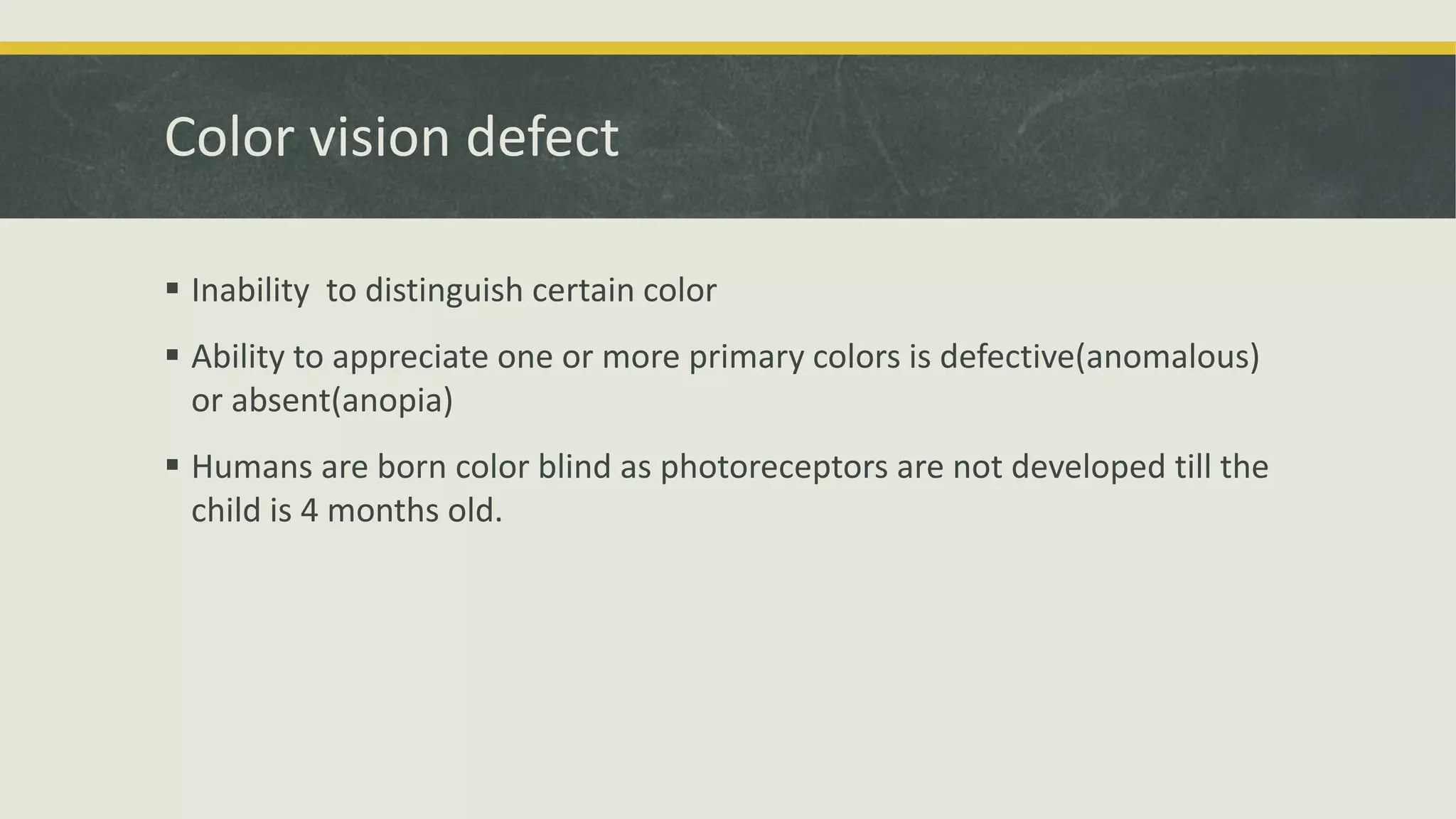 Color vision defect

▪ Inability  to distinguish certain color

▪ Ability to appreciate one or more primary colors is defective(anomalous) or absent(anopia)

▪ Humans are born color blind as photoreceptors are not developed till the child is 4 months old.